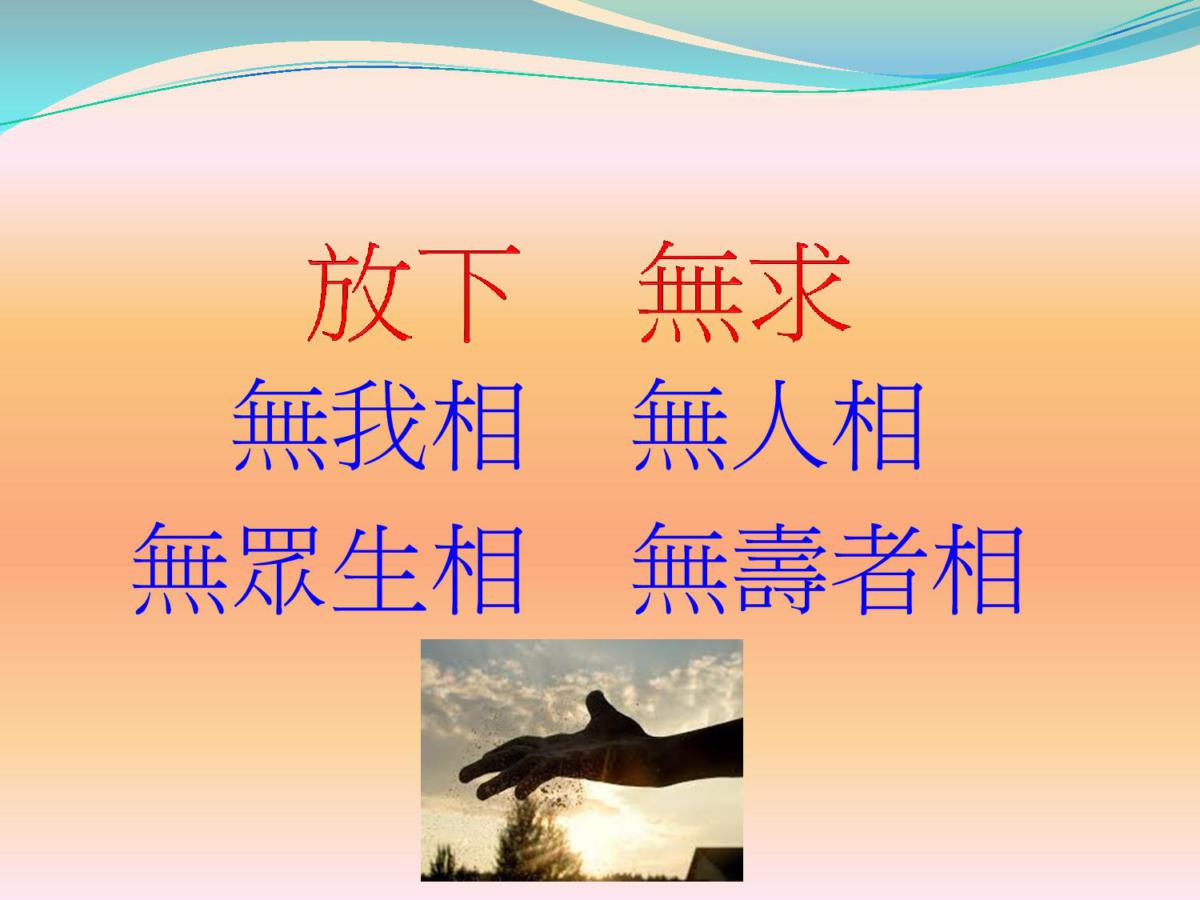 放下　無求
無我相　無人相
無眾生相　無壽者相